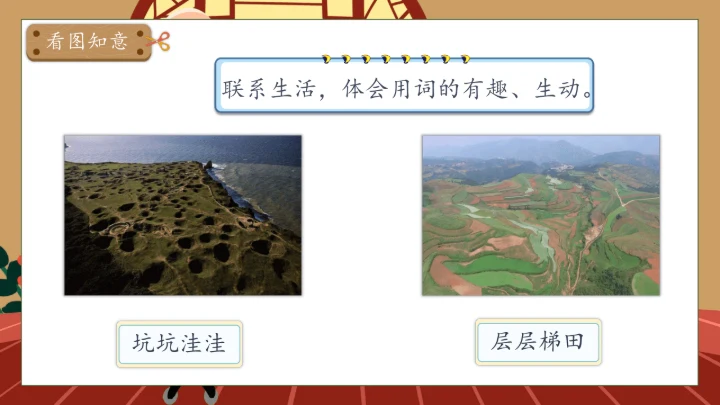 看图知意

联系生活，体会用词的有趣、生动。

坑坑洼洼

层层梯田